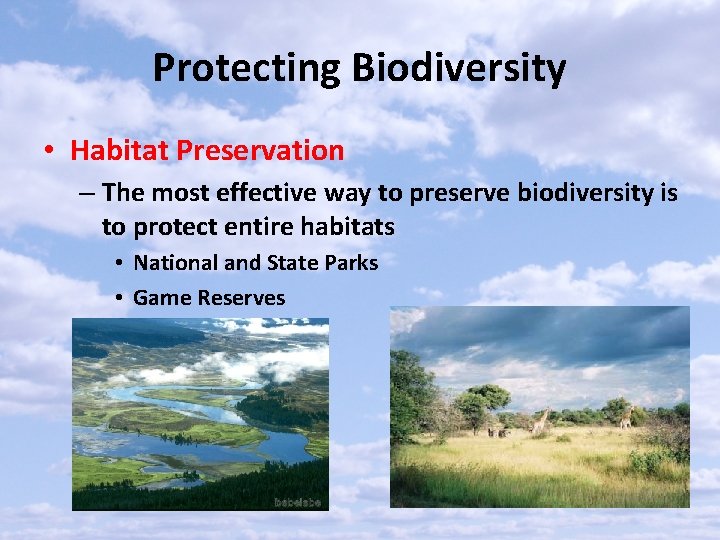 Protecting Biodiversity

• Habitat Preservation

– The most effective way to preserve biodiversity is to protect entire habitats

• National and State Parks

• Game Reserves

babelsbe